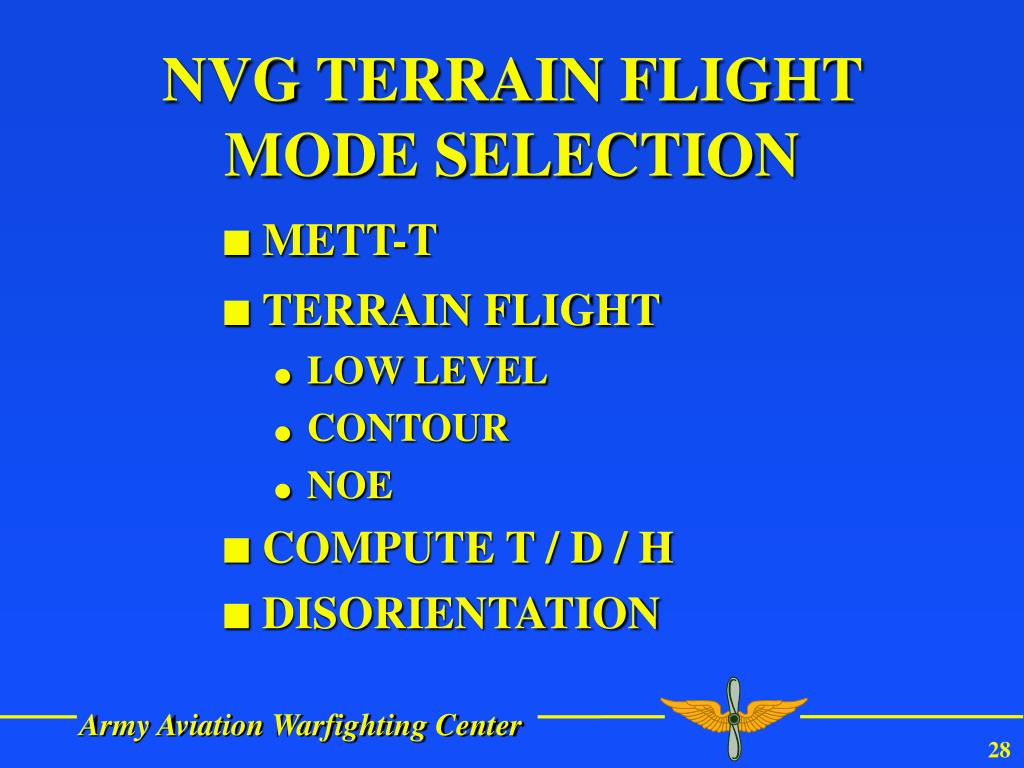 NVG TERRAIN FLIGHT MODE SELECTION

■ METT-T
■ TERRAIN FLIGHT
● LOW LEVEL
● CONTOUR
● NOE
■ COMPUTE T / D / H
■ DISORIENTATION

Army Aviation Warfighting Center

28